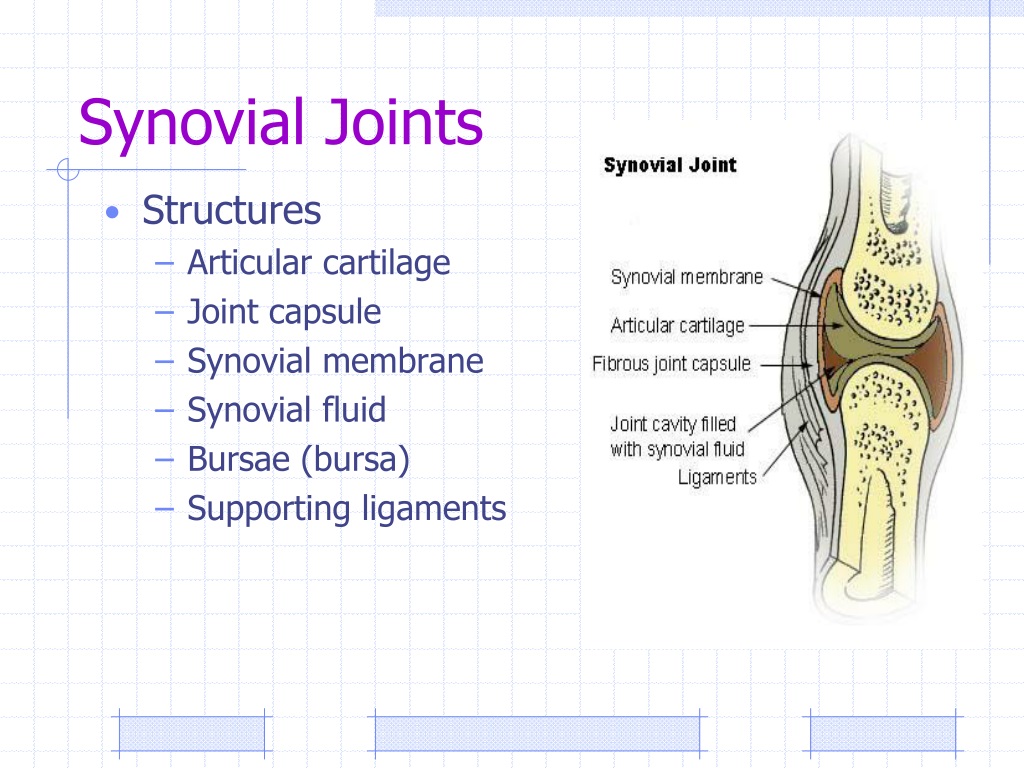 Synovial Joints

• Structures
– Articular cartilage
– Joint capsule
– Synovial membrane
– Synovial fluid
– Bursae (bursa)
– Supporting ligaments

Synovial Joint

Synovial membrane
Articular cartilage
Fibrous joint capsule
Joint cavity filled with synovial fluid
Ligaments